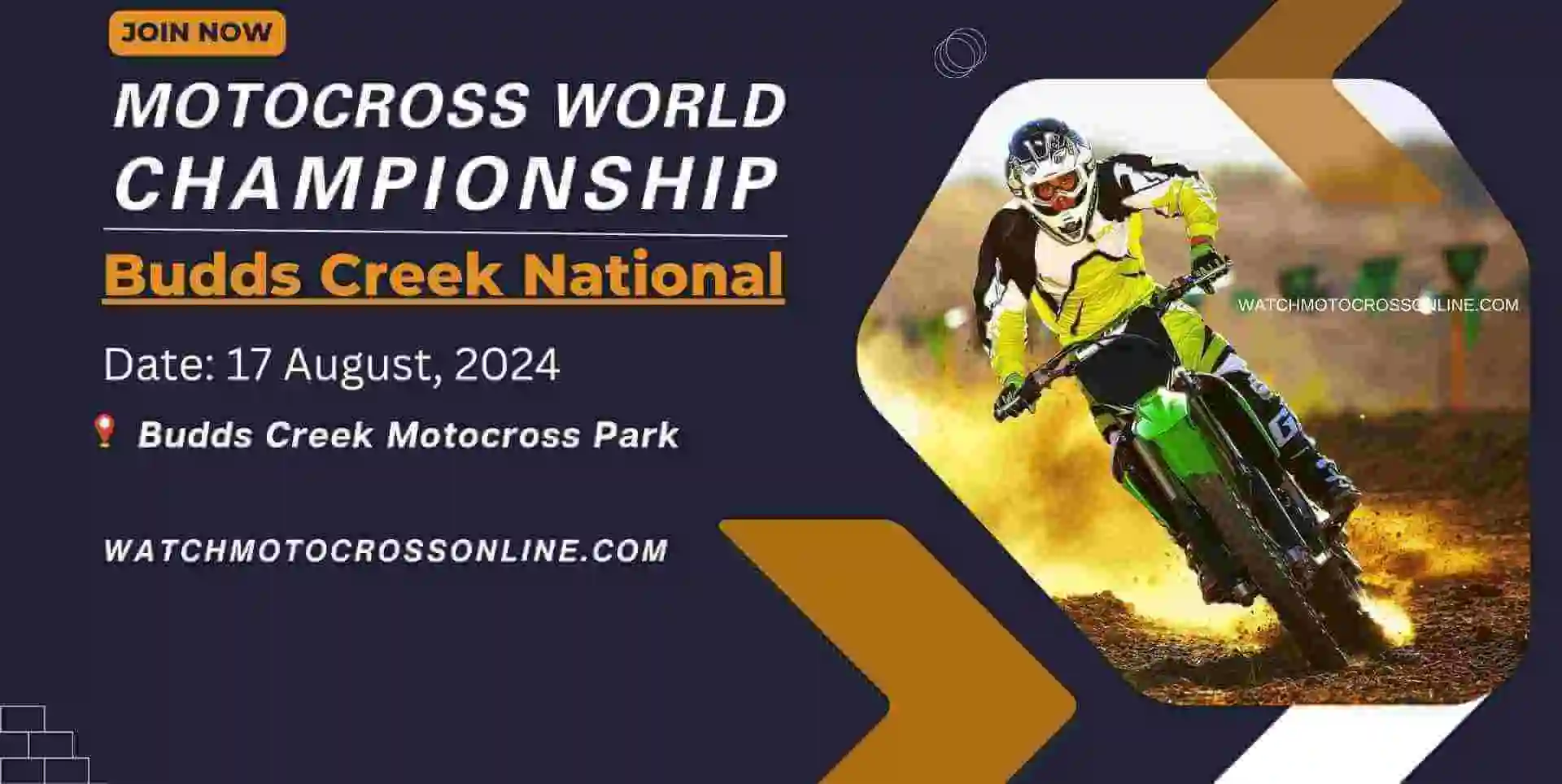 JOIN NOW

MOTOCROSS WORLD CHAMPIONSHIP

Budds Creek National

Date: 17 August, 2024

Budds Creek Motocross Park

WATCHMOTOCROSSONLINE.COM

WATCHMOTOCROSSONLINE.COM